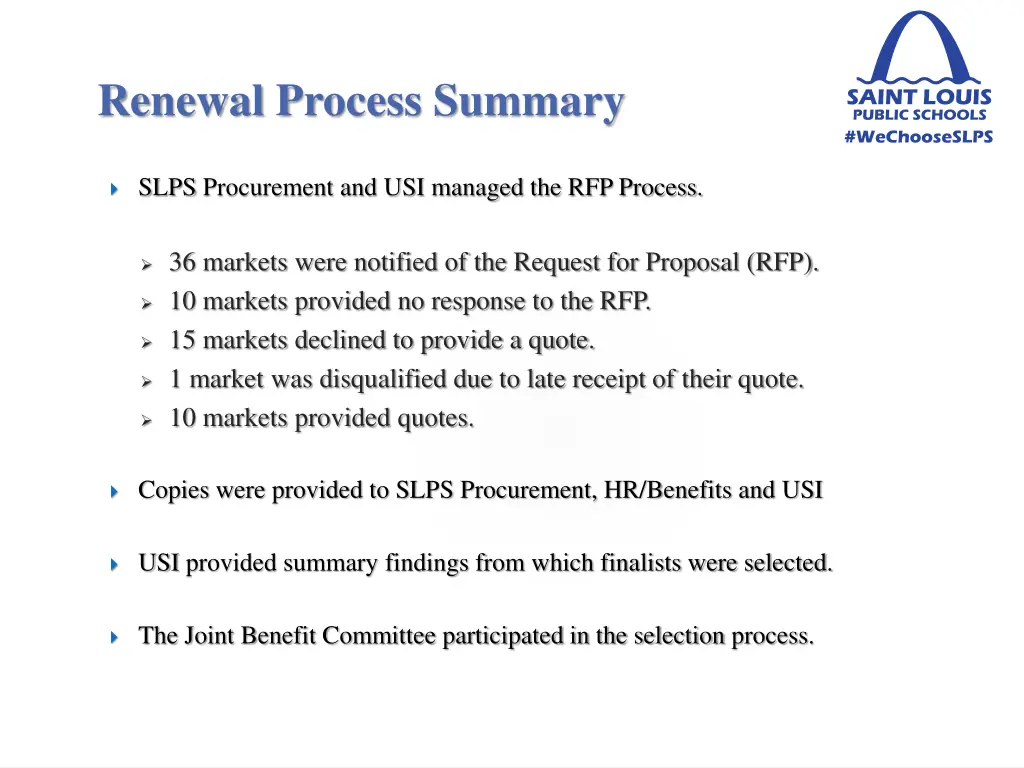 Renewal Process Summary

SAINT LOUIS
PUBLIC SCHOOLS
#WeChooseSLPS

SLPS Procurement and USI managed the RFP Process.

36 markets were notified of the Request for Proposal (RFP).
10 markets provided no response to the RFP.
15 markets declined to provide a quote.
1 market was disqualified due to late receipt of their quote.
10 markets provided quotes.

Copies were provided to SLPS Procurement, HR/Benefits and USI

USI provided summary findings from which finalists were selected.

The Joint Benefit Committee participated in the selection process.